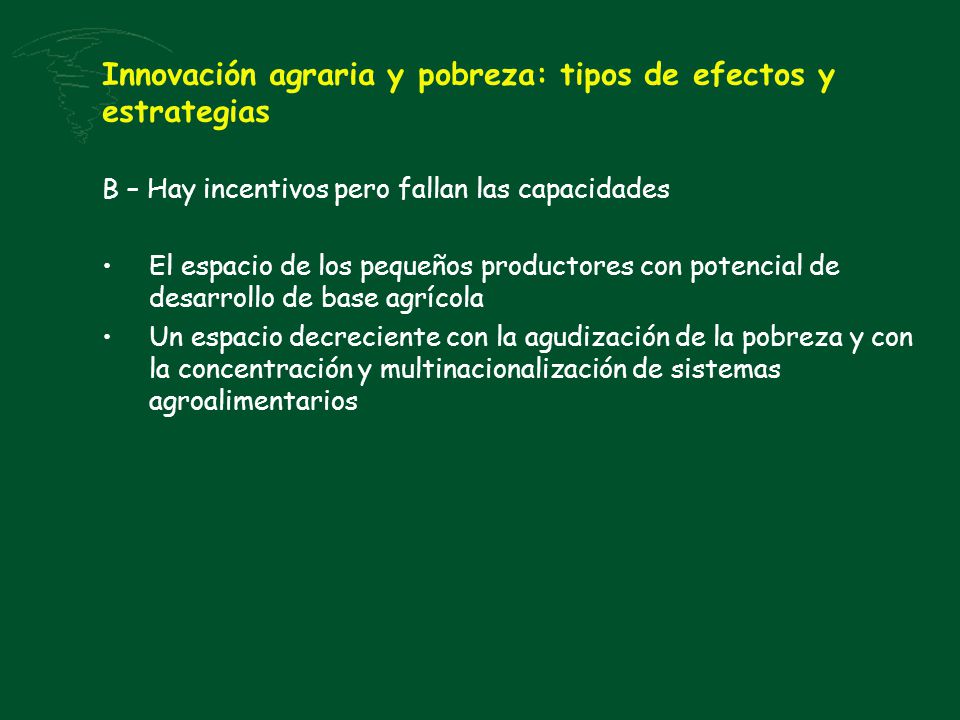 Innovación agraria y pobreza: tipos de efectos y estrategias

B – Hay incentivos pero fallan las capacidades

• El espacio de los pequeños productores con potencial de desarrollo de base agrícola
• Un espacio decreciente con la agudización de la pobreza y con la concentración y multinacionalización de sistemas agroalimentarios